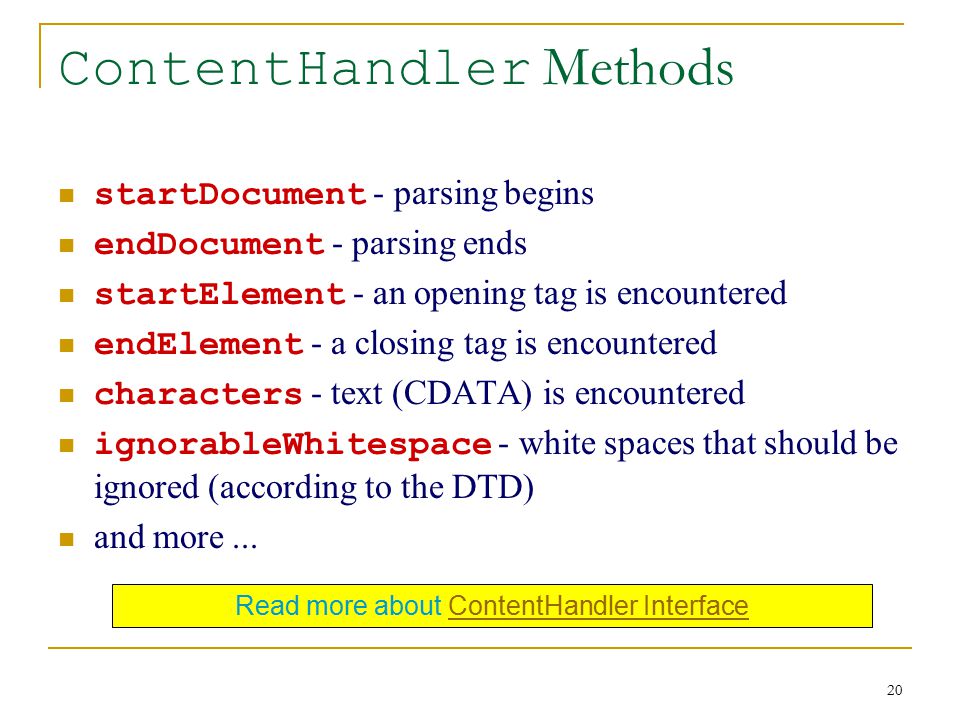 ContentHandler Methods

- startDocument - parsing begins
- endDocument - parsing ends
- startElement - an opening tag is encountered
- endElement - a closing tag is encountered
- characters - text (CDATA) is encountered
- ignorableWhitespace - white spaces that should be ignored (according to the DTD)
- and more ...

Read more about ContentHandler Interface

20